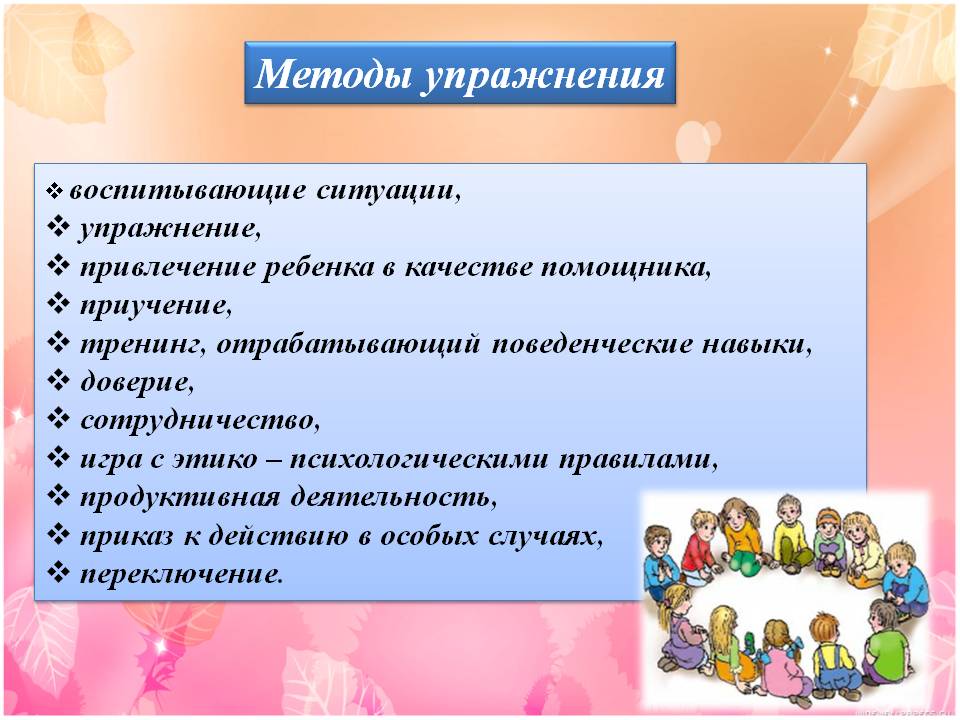 Методы упражнения

❖ воспитывающие ситуации,
❖ упражнение,
❖ привлечение ребенка в качестве помощника,
❖ приучение,
❖ тренинг, отрабатывающий поведенческие навыки,
❖ доверие,
❖ сотрудничество,
❖ игра с этико – психологическими правилами,
❖ продуктивная деятельность,
❖ приказ к действию в особых случаях,
❖ переключение.